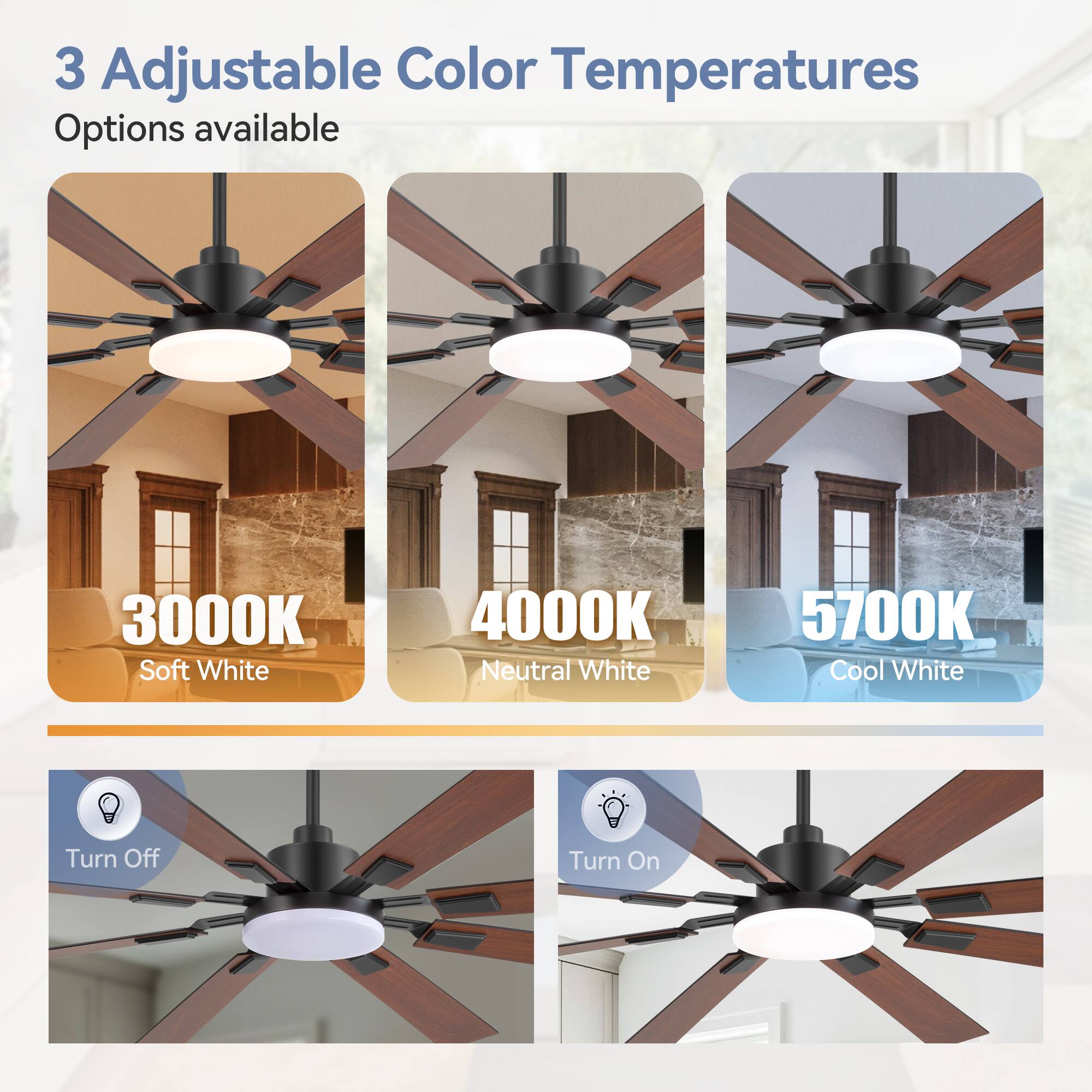 3 Adjustable Color Temperatures
Options available

3000K
Soft White

4000K
Neutral White

5700K
Cool White

Turn Off

Turn On